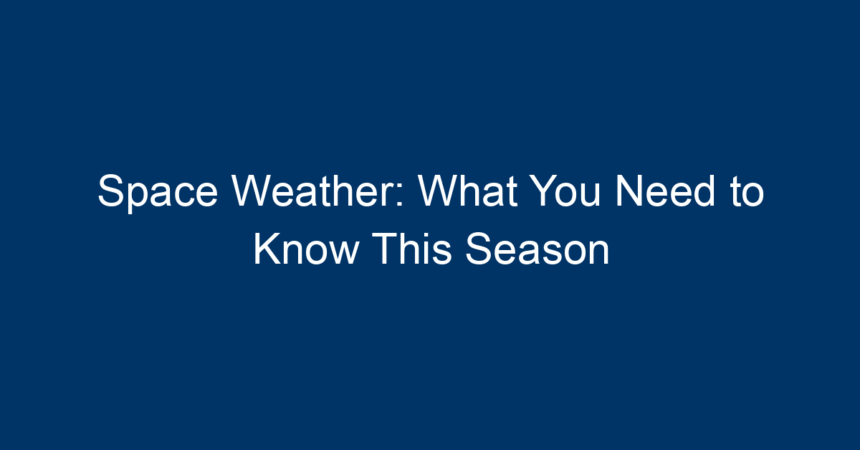 Space Weather: What You Need to Know This Season